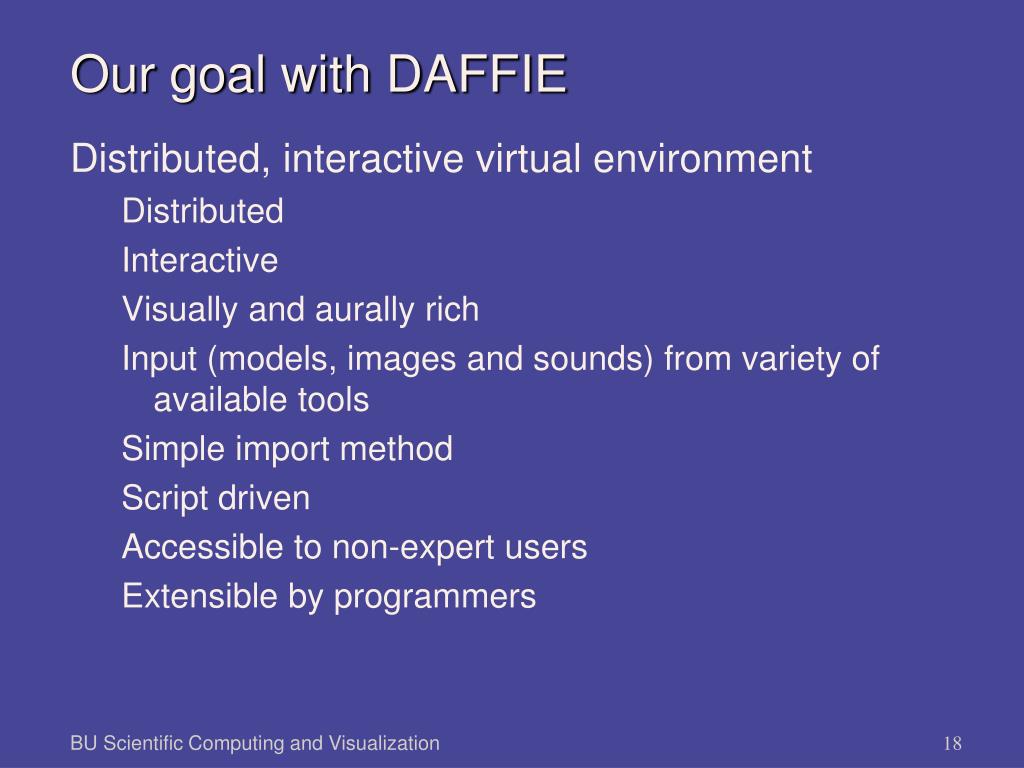 Our goal with DAFFIE

Distributed, interactive virtual environment

Distributed

Interactive

Visually and aurally rich

Input (models, images and sounds) from variety of available tools

Simple import method

Script driven

Accessible to non-expert users

Extensible by programmers

BU Scientific Computing and Visualization

18